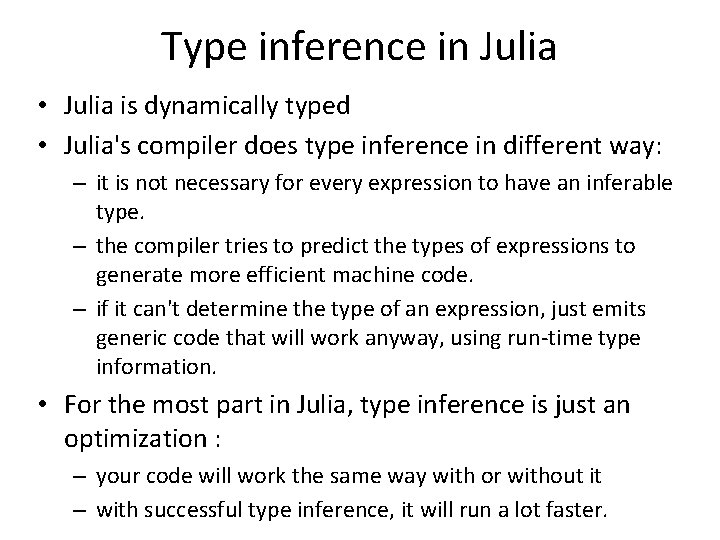 Type inference in Julia

• Julia is dynamically typed
• Julia's compiler does type inference in different way:
– it is not necessary for every expression to have an inferable type.
– the compiler tries to predict the types of expressions to generate more efficient machine code.
– if it can't determine the type of an expression, just emits generic code that will work anyway, using run-time type information.
• For the most part in Julia, type inference is just an optimization :
– your code will work the same way with or without it
– with successful type inference, it will run a lot faster.